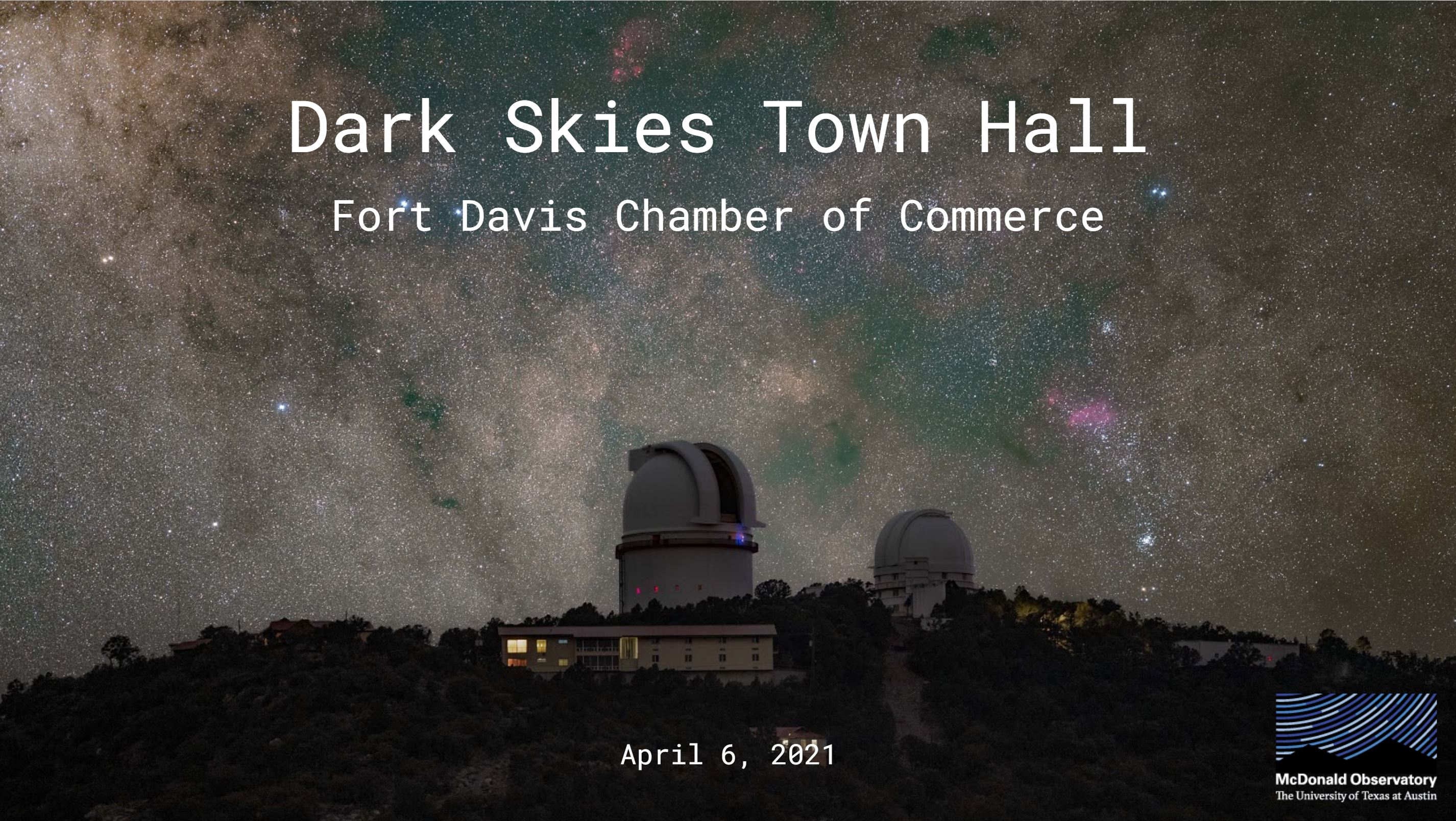 Dark Skies Town Hall

Fort Davis Chamber of Commerce

April 6, 2021

McDonald Observatory
The University of Texas at Austin